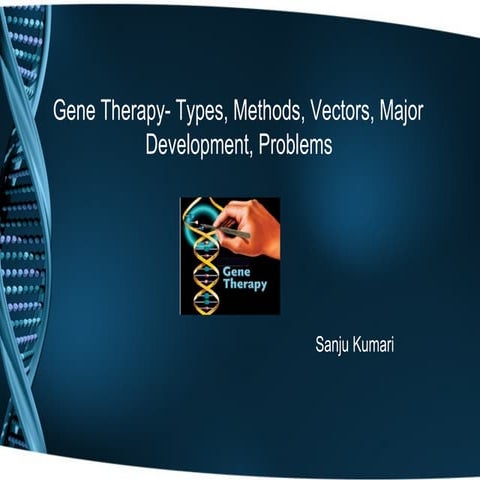 Gene Therapy- Types, Methods, Vectors, Major Development, Problems

Gene Therapy

Sanju Kumari